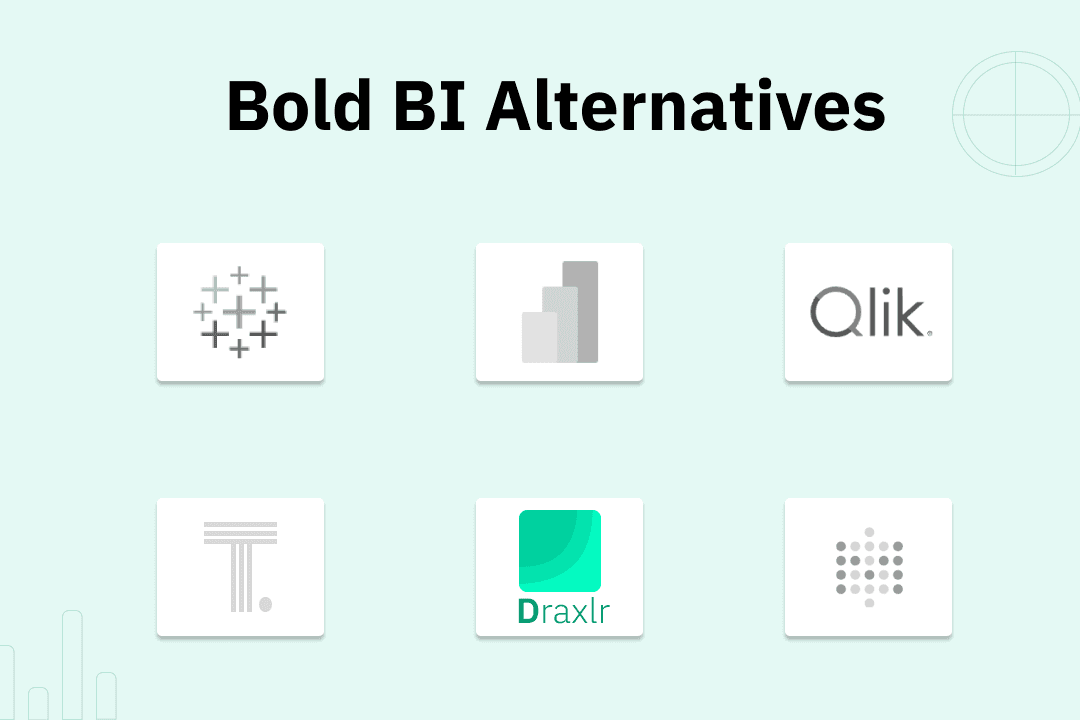 Bold BI Alternatives

Qlik

Draxlr